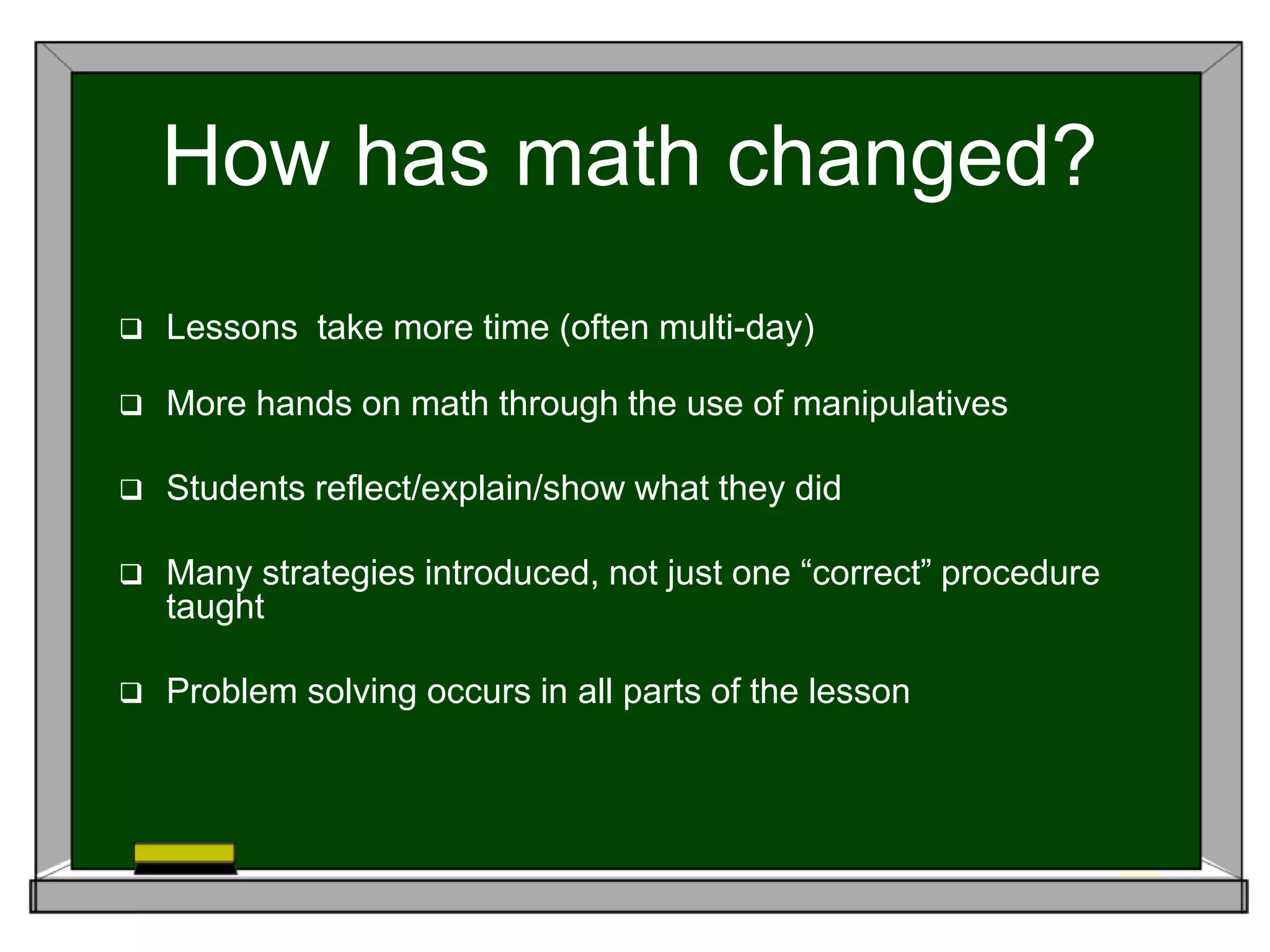 How has math changed?

❑ Lessons take more time (often multi-day)

❑ More hands on math through the use of manipulatives

❑ Students reflect/explain/show what they did

❑ Many strategies introduced, not just one “correct” procedure taught

❑ Problem solving occurs in all parts of the lesson